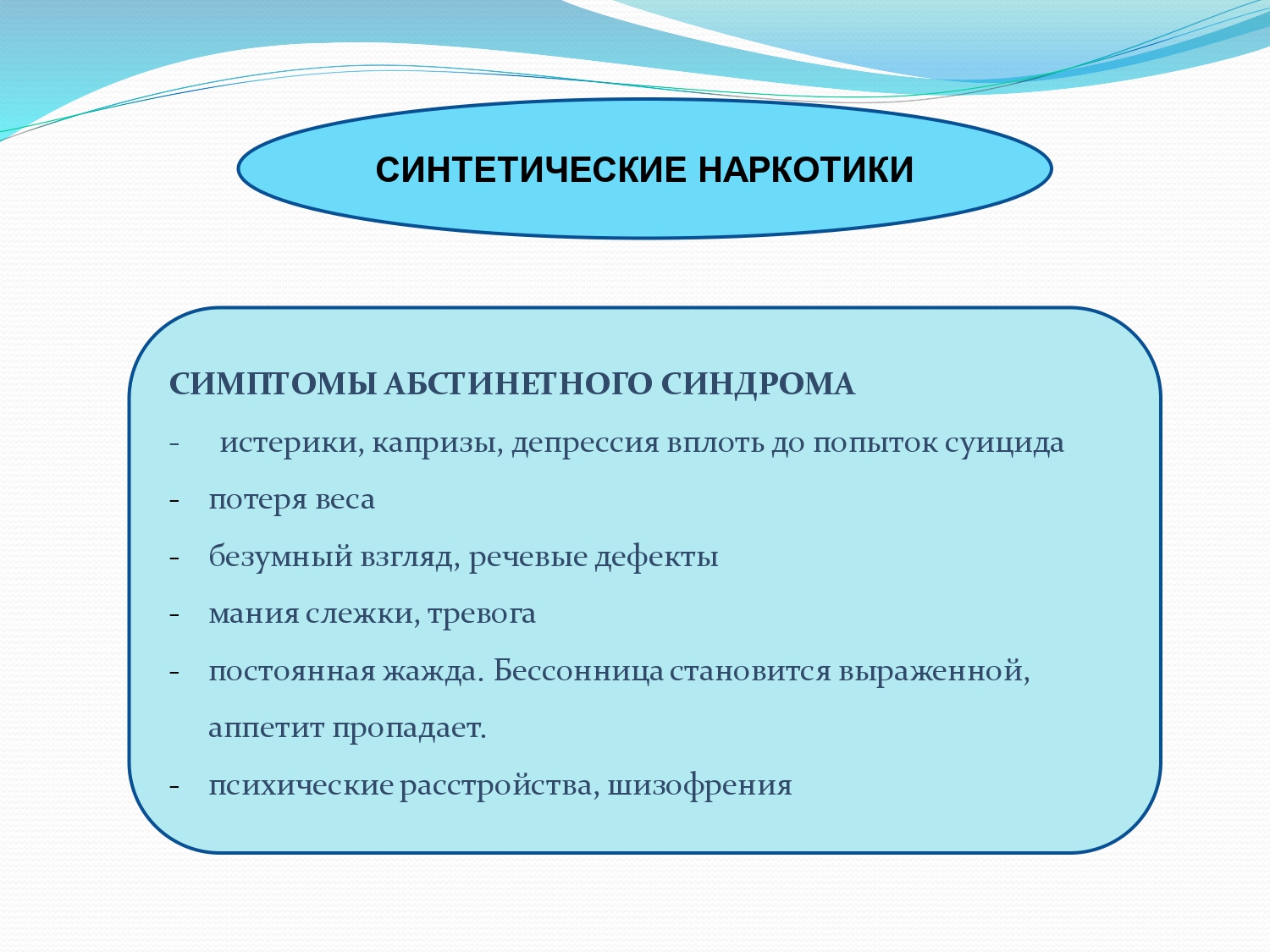 СИНТЕТИЧЕСКИЕ НАРКОТИКИ

СИМПТОМЫ АБСТИНЕТНОГО СИНДРОМА
- истерики, капризы, депрессия вплоть до попыток суицида
- потеря веса
- безумный взгляд, речевые дефекты
- мания слежки, тревога
- постоянная жажда. Бессонница становится выраженной, аппетит пропадает.
- психические расстройства, шизофрения